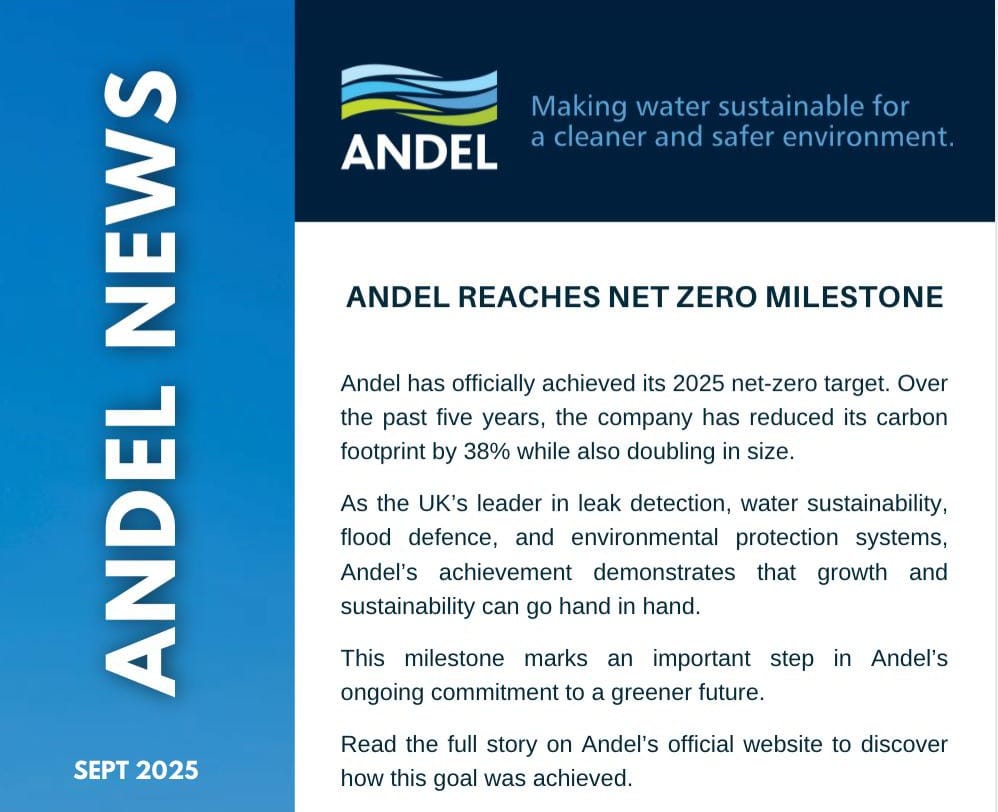 ANDEL NEWS

SEPT 2025

ANDEL

Making water sustainable for a cleaner and safer environment.

ANDEL REACHES NET ZERO MILESTONE

Andel has officially achieved its 2025 net-zero target. Over the past five years, the company has reduced its carbon footprint by 38% while also doubling in size.

As the UK's leader in leak detection, water sustainability, flood defence, and environmental protection systems, Andel's achievement demonstrates that growth and sustainability can go hand in hand.

This milestone marks an important step in Andel's ongoing commitment to a greener future.

Read the full story on Andel's official website to discover how this goal was achieved.